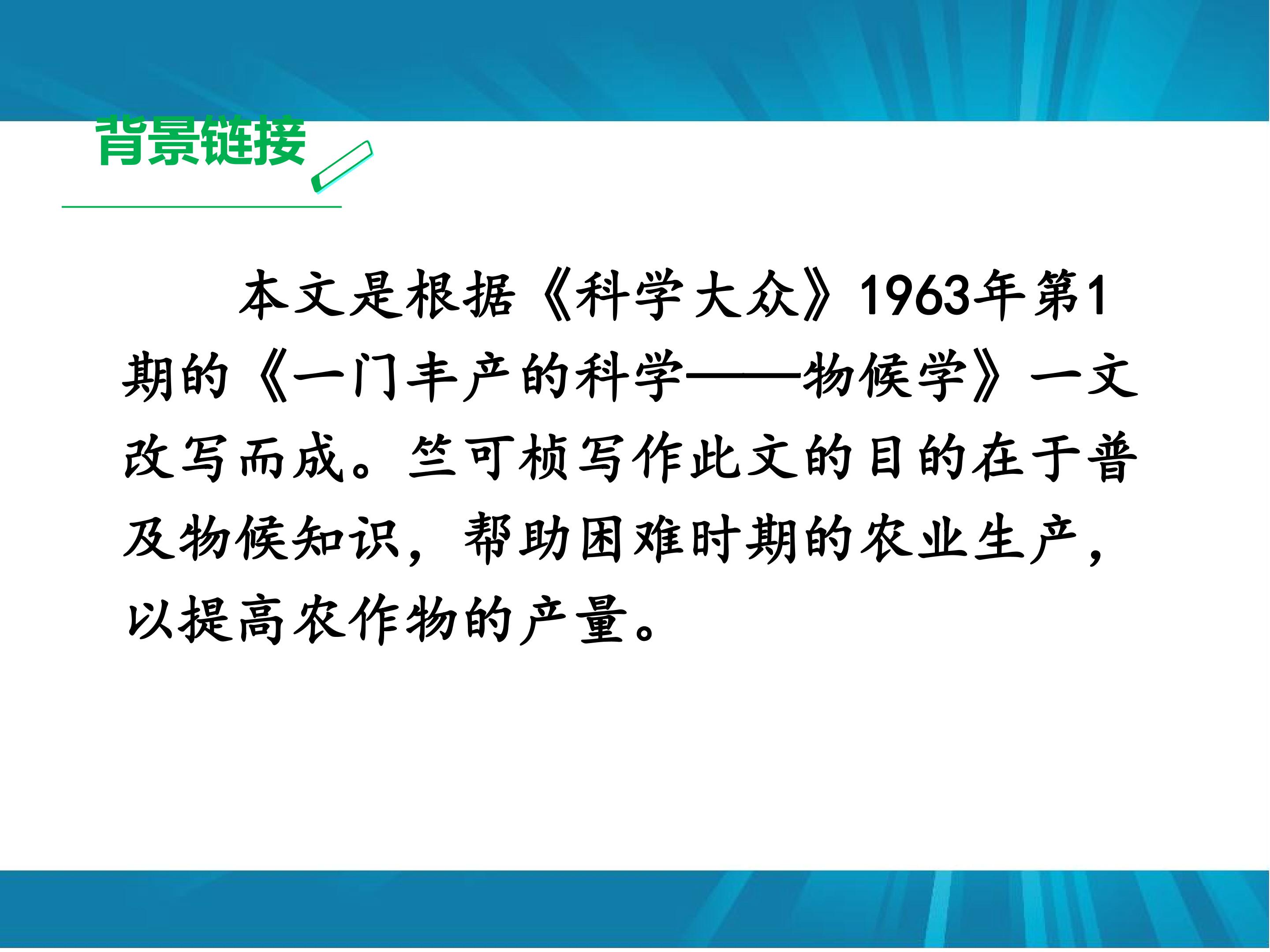 背景链接

本文是根据《科学大众》1963年第1期的《一门丰产的科学——物候学》一文改写而成。竺可桢写作此文的目的在于普及物候知识，帮助困难时期的农业生产，以提高农作物的产量。